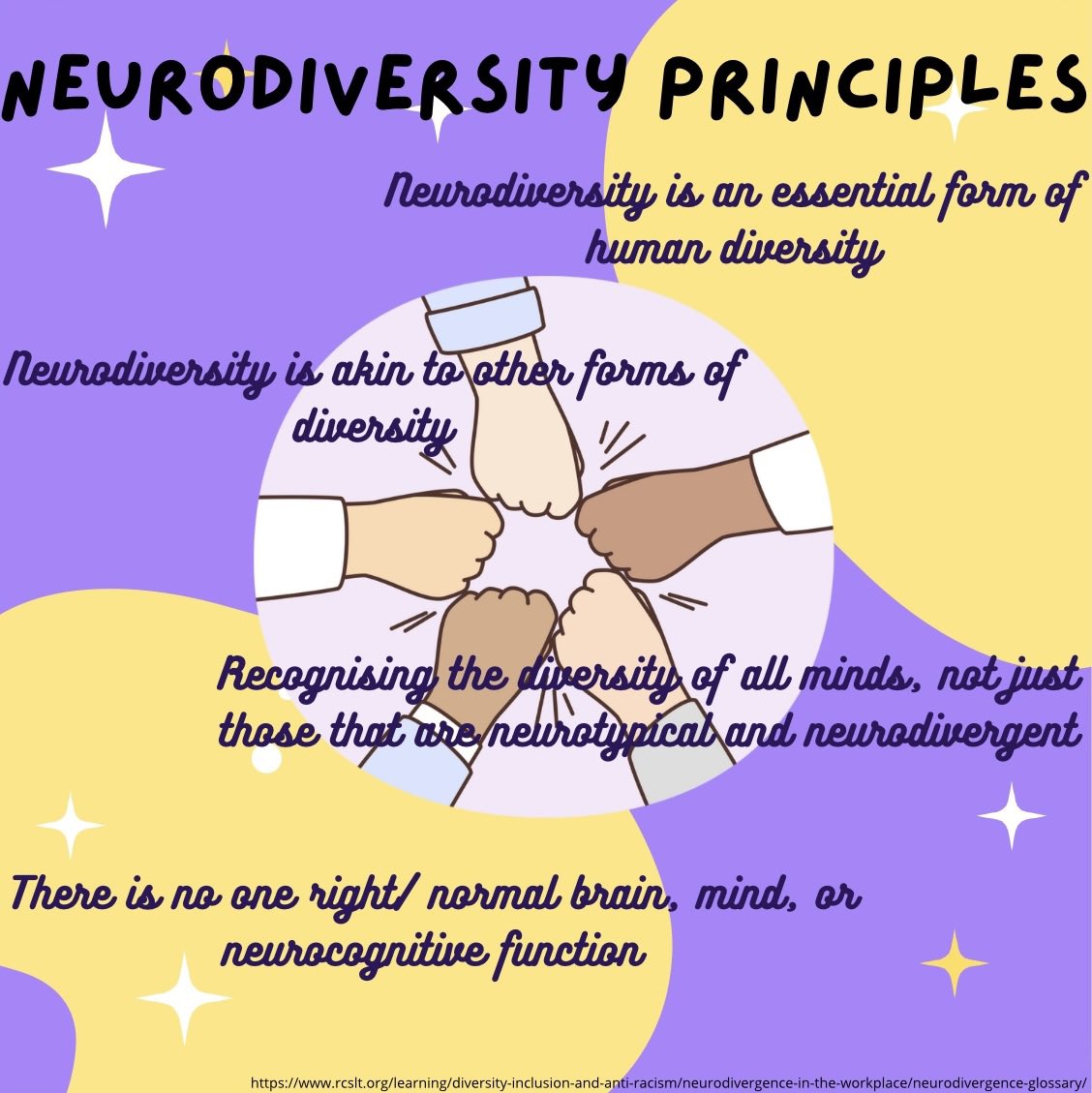 NEURODIVERSITY PRINCIPLES

Neurodiversity is an essential form of human diversity

Neurodiversity is akin to other forms of diversity

Recognising the diversity of all minds, not just those that are neurotypical and neurodivergent

There is no one right/ normal brain, mind, or neurocognitive function

https://www.rcslt.org/learning/diversity-inclusion-and-anti-racism/neurodivergence-in-the-workplace/neurodivergence-glossary/